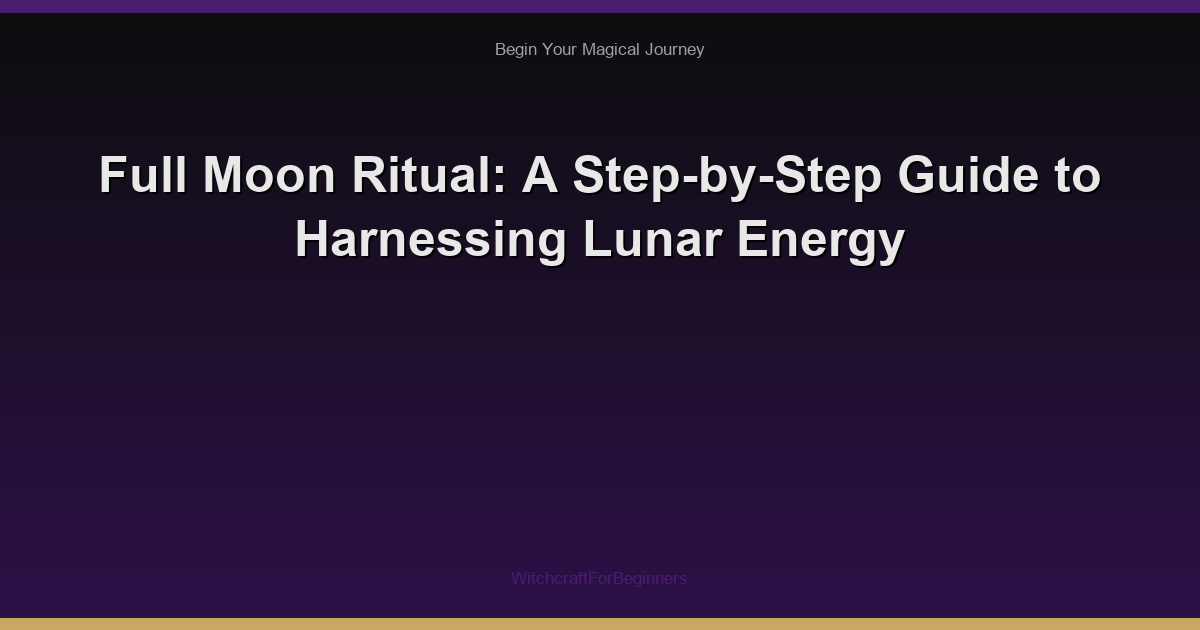 Begin Your Magical Journey

Full Moon Ritual: A Step-by-Step Guide to Harnessing Lunar Energy

WitchcraftForBeginners